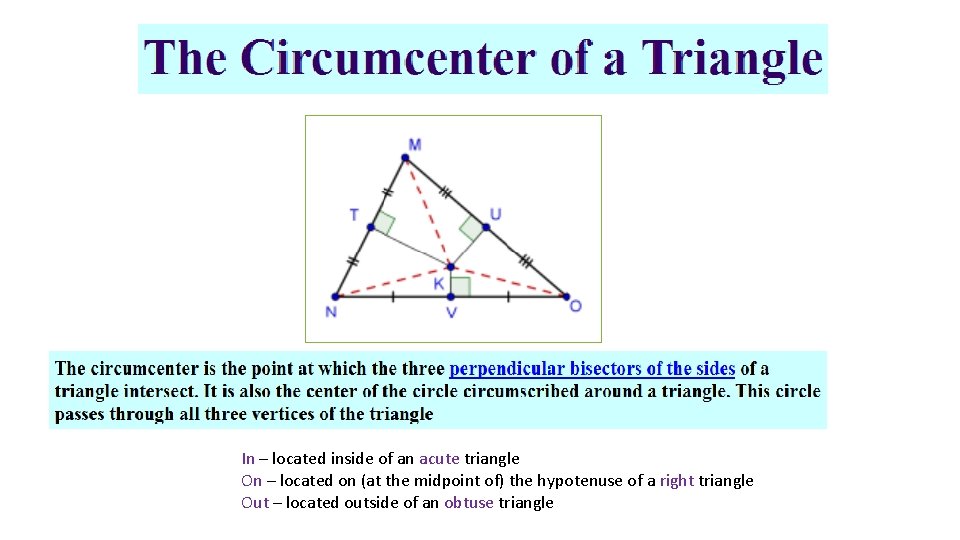 The Circumcenter of a Triangle

M
T
U
K
N
V
O

The circumcenter is the point at which the three perpendicular bisectors of the sides of a triangle intersect. It is also the center of the circle circumscribed around a triangle. This circle passes through all three vertices of the triangle

In – located inside of an acute triangle
On – located on (at the midpoint of) the hypotenuse of a right triangle
Out – located outside of an obtuse triangle